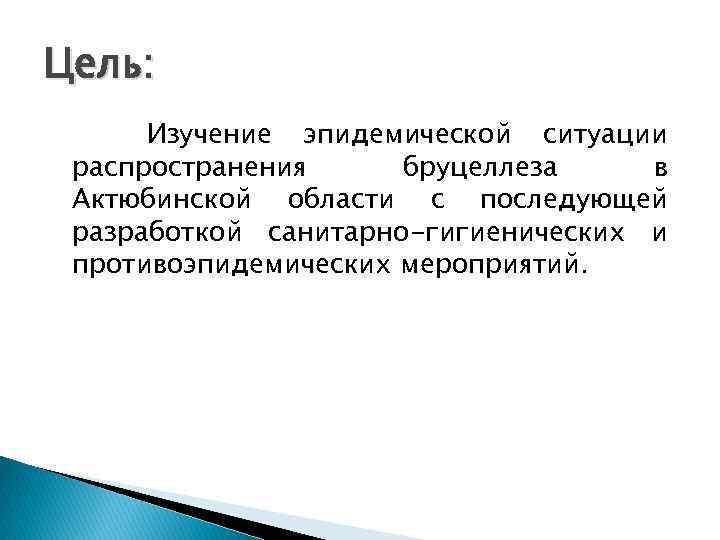 Цель:

Изучение эпидемической ситуации распространения бруцеллеза в Актюбинской области с последующей разработкой санитарно-гигиенических и противоэпидемических мероприятий.